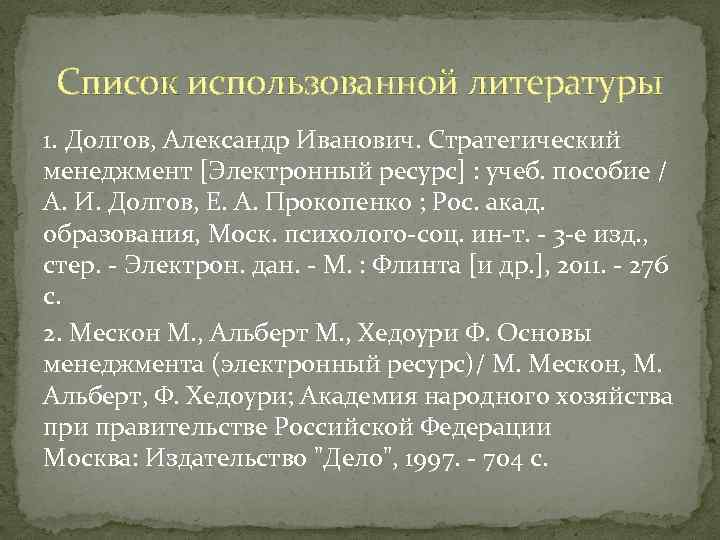 Список использованной литературы

1. Долгов, Александр Иванович. Стратегический менеджмент [Электронный ресурс] : учеб. пособие / А. И. Долгов, Е. А. Прокопенко ; Рос. акад. образования, Моск. психолого-соц. ин-т. - 3-е изд., стер. - Электрон. дан. - М. : Флинта [и др.], 2011. - 276 с.

2. Мескон М., Альберт М., Хедоури Ф. Основы менеджмента (электронный ресурс)/ М. Мескон, М. Альберт, Ф. Хедоури; Академия народного хозяйства при правительстве Российской Федерации Москва: Издательство "Дело", 1997. - 704 с.